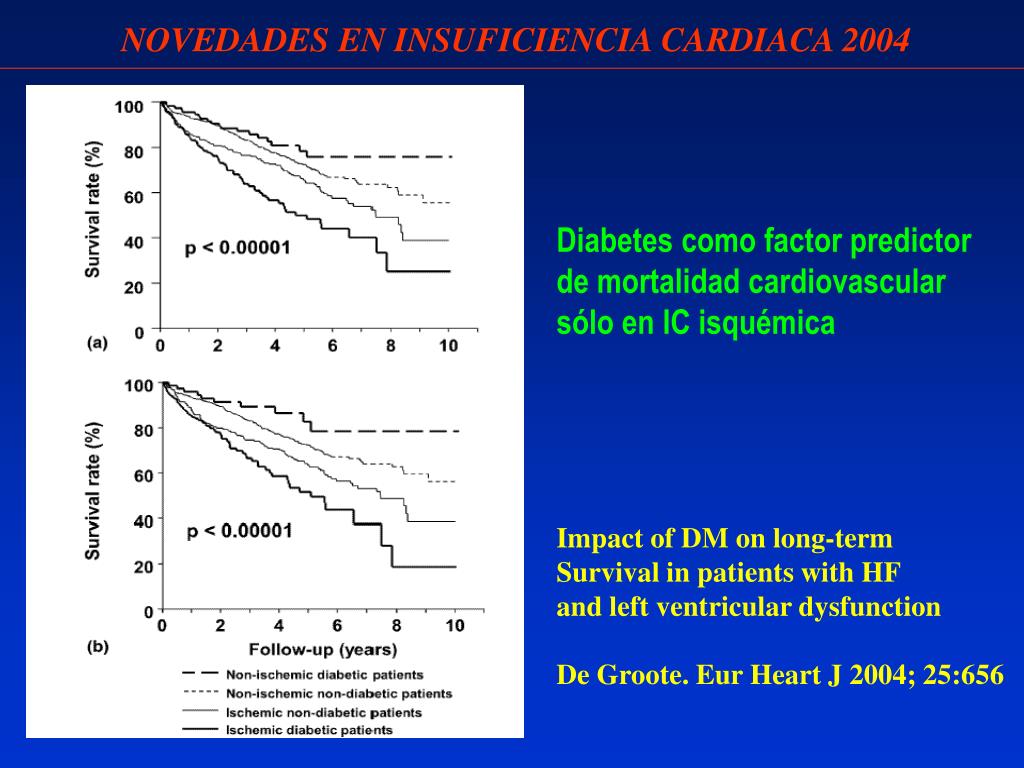 NOVEDADES EN INSUFICIENCIA CARDIACA 2004

Survival rate (%)

100
80
60
40
20
0

p < 0.00001

(a)
0 2 4 6 8 10

Survival rate (%)

100
80
60
40
20
0

p < 0.00001

(b)
0 2 4 6 8 10
Follow-up (years)

Non-ischemic diabetic patients
Non-ischemic non-diabetic patients
Ischemic non-diabetic patients
Ischemic diabetic patients

Diabetes como factor predictor de mortalidad cardiovascular sólo en IC isquémica

Impact of DM on long-term Survival in patients with HF and left ventricular dysfunction

De Groote. Eur Heart J 2004; 25:656